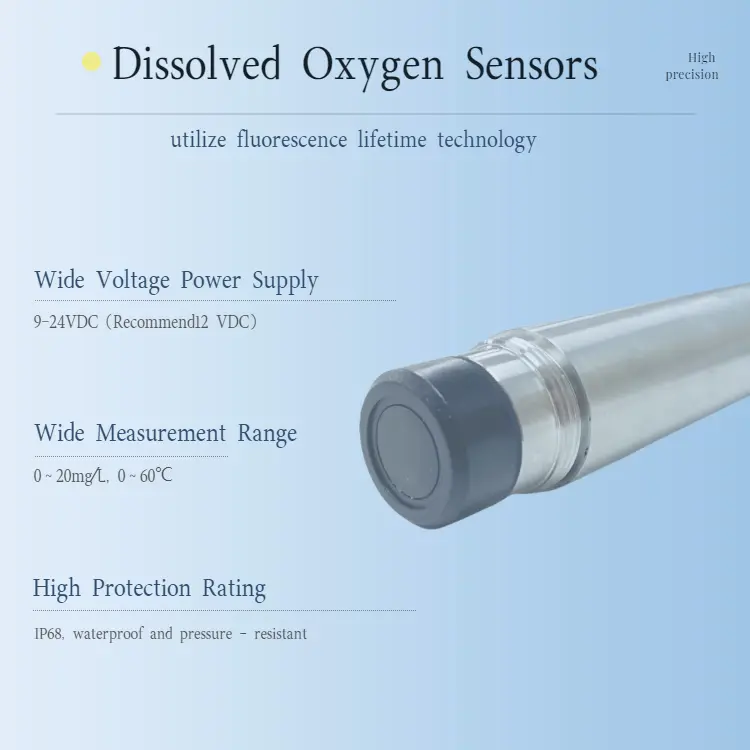 Dissolved Oxygen Sensors

High precision

utilize fluorescence lifetime technology

Wide Voltage Power Supply

9-24VDC (Recommend12 VDC)

Wide Measurement Range

0 ~ 20mg/L, 0 ~ 60℃

High Protection Rating

IP68, waterproof and pressure - resistant